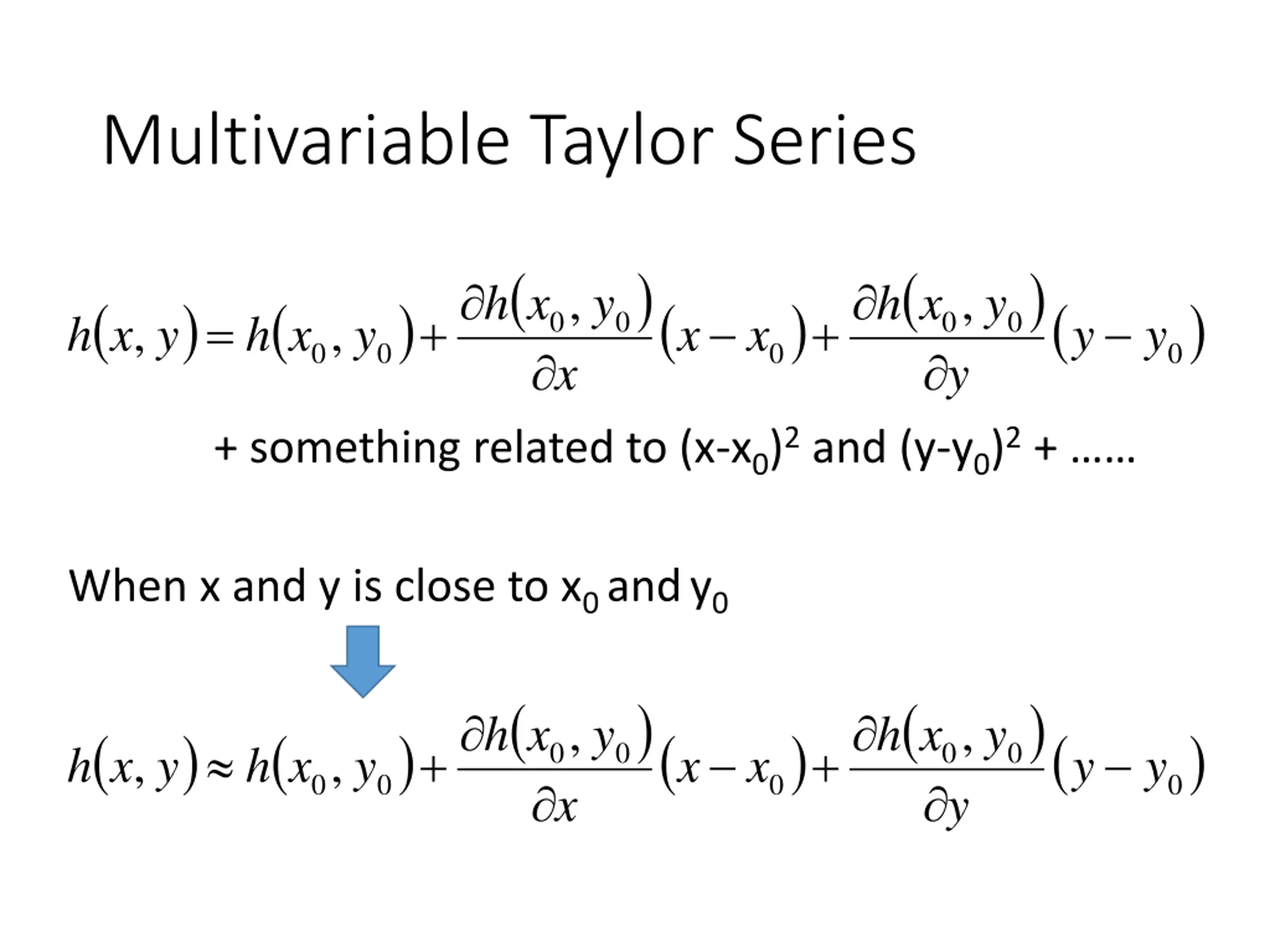 Multivariable Taylor Series

$h(x, y) = h(x_0, y_0) + \frac{\partial h(x_0, y_0)}{\partial x}(x - x_0) + \frac{\partial h(x_0, y_0)}{\partial y}(y - y_0)$

+ something related to $(x-x_0)^2$ and $(y-y_0)^2$ + ……

When x and y is close to $x_0$ and $y_0$

$h(x, y) \approx h(x_0, y_0) + \frac{\partial h(x_0, y_0)}{\partial x}(x - x_0) + \frac{\partial h(x_0, y_0)}{\partial y}(y - y_0)$